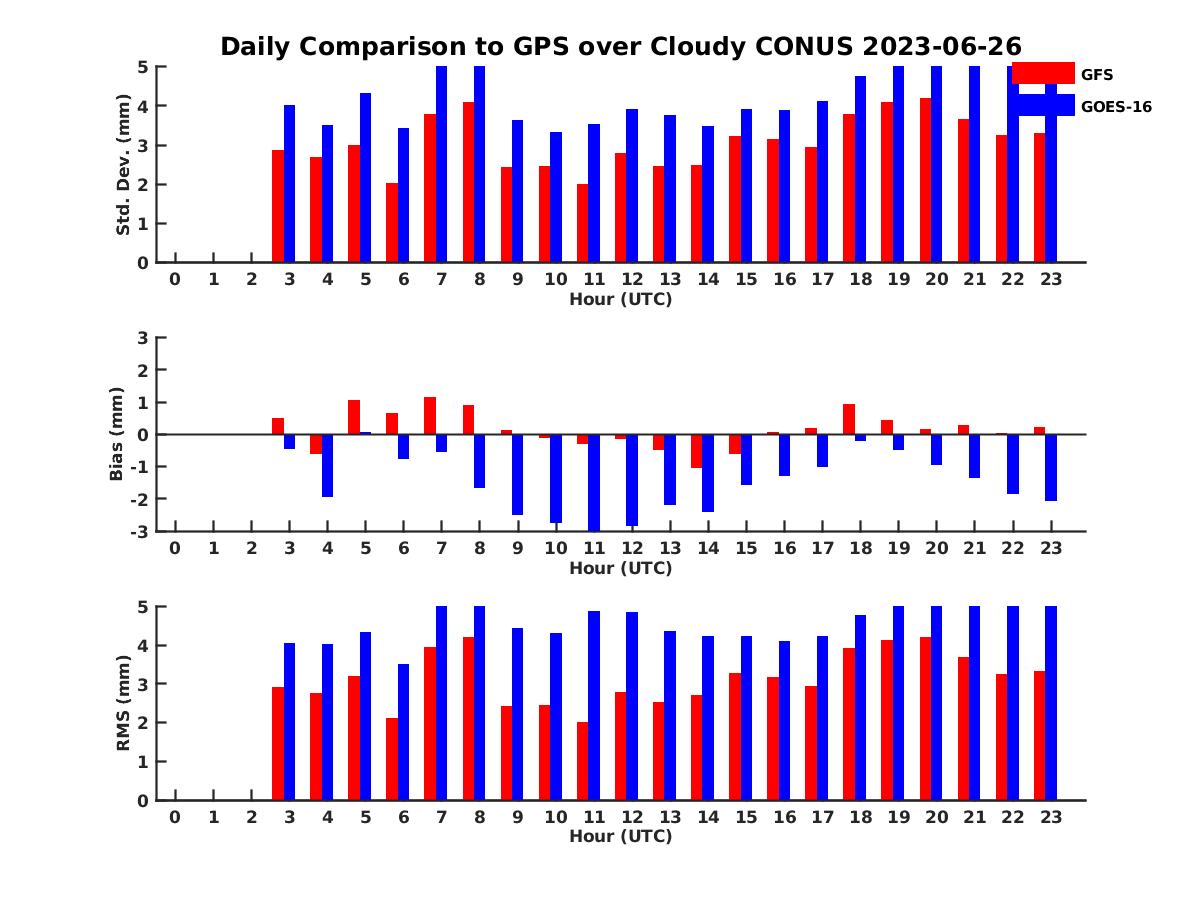 Daily Comparison to GPS over Cloudy CONUS 2023-06-26

GFS
GOES-16

Std. Dev. (mm)
5
4
3
2
1
0
0 1 2 3 4 5 6 7 8 9 10 11 12 13 14 15 16 17 18 19 20 21 22 23
Hour (UTC)

Bias (mm)
3
2
1
0
-1
-2
-3
0 1 2 3 4 5 6 7 8 9 10 11 12 13 14 15 16 17 18 19 20 21 22 23
Hour (UTC)

RMS (mm)
5
4
3
2
1
0
0 1 2 3 4 5 6 7 8 9 10 11 12 13 14 15 16 17 18 19 20 21 22 23
Hour (UTC)